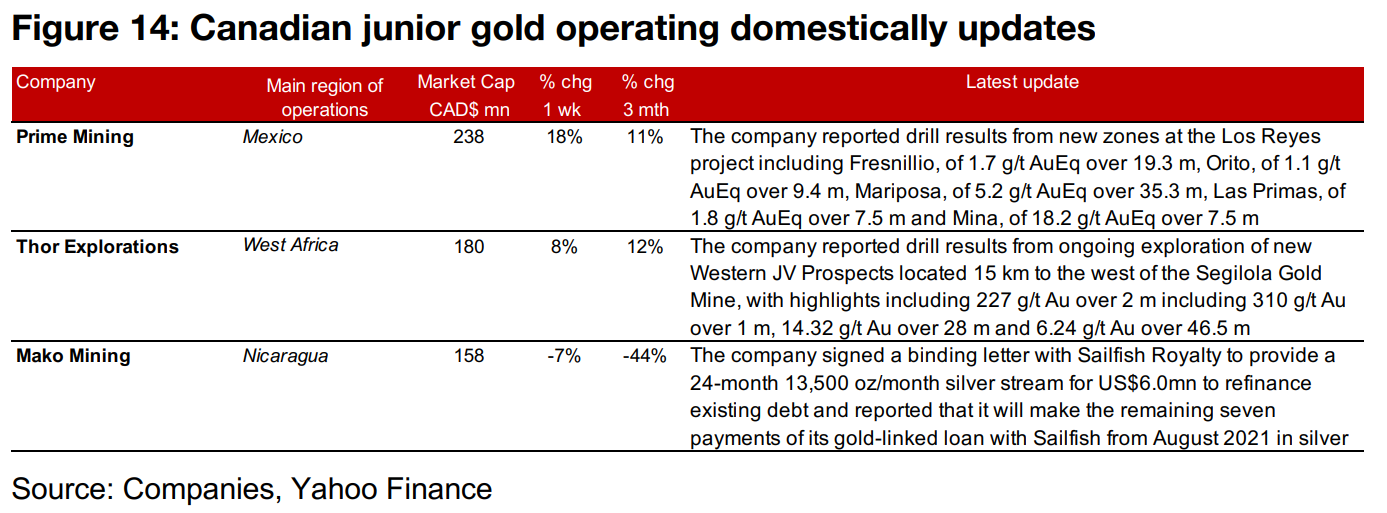 Figure 14: Canadian junior gold operating domestically updates

| Company | Main region of operations | Market Cap CAD$ mn | % chg 1 wk | % chg 3 mth | Latest update |
|---|---|---|---|---|---|
| Prime Mining | Mexico | 238 | 18% | 11% | The company reported drill results from new zones at the Los Reyes project including Fresnillio, of 1.7 g/t AuEq over 19.3 m, Orito, of 1.1 g/t AuEq over 9.4 m, Mariposa, of 5.2 g/t AuEq over 35.3 m, Las Primas, of 1.8 g/t AuEq over 7.5 m and Mina, of 18.2 g/t AuEq over 7.5 m |
| Thor Explorations | West Africa | 180 | 8% | 12% | The company reported drill results from ongoing exploration of new Western JV Prospects located 15 km to the west of the Segilola Gold Mine, with highlights including 227 g/t Au over 2 m including 310 g/t Au over 1 m, 14.32 g/t Au over 28 m and 6.24 g/t Au over 46.5 m |
| Mako Mining | Nicaragua | 158 | -7% | -44% | The company signed a binding letter with Sailfish Royalty to provide a 24-month 13,500 oz/month silver stream for US$6.0mn to refinance existing debt and reported that it will make the remaining seven payments of its gold-linked loan with Sailfish from August 2021 in silver |

Source: Companies, Yahoo Finance